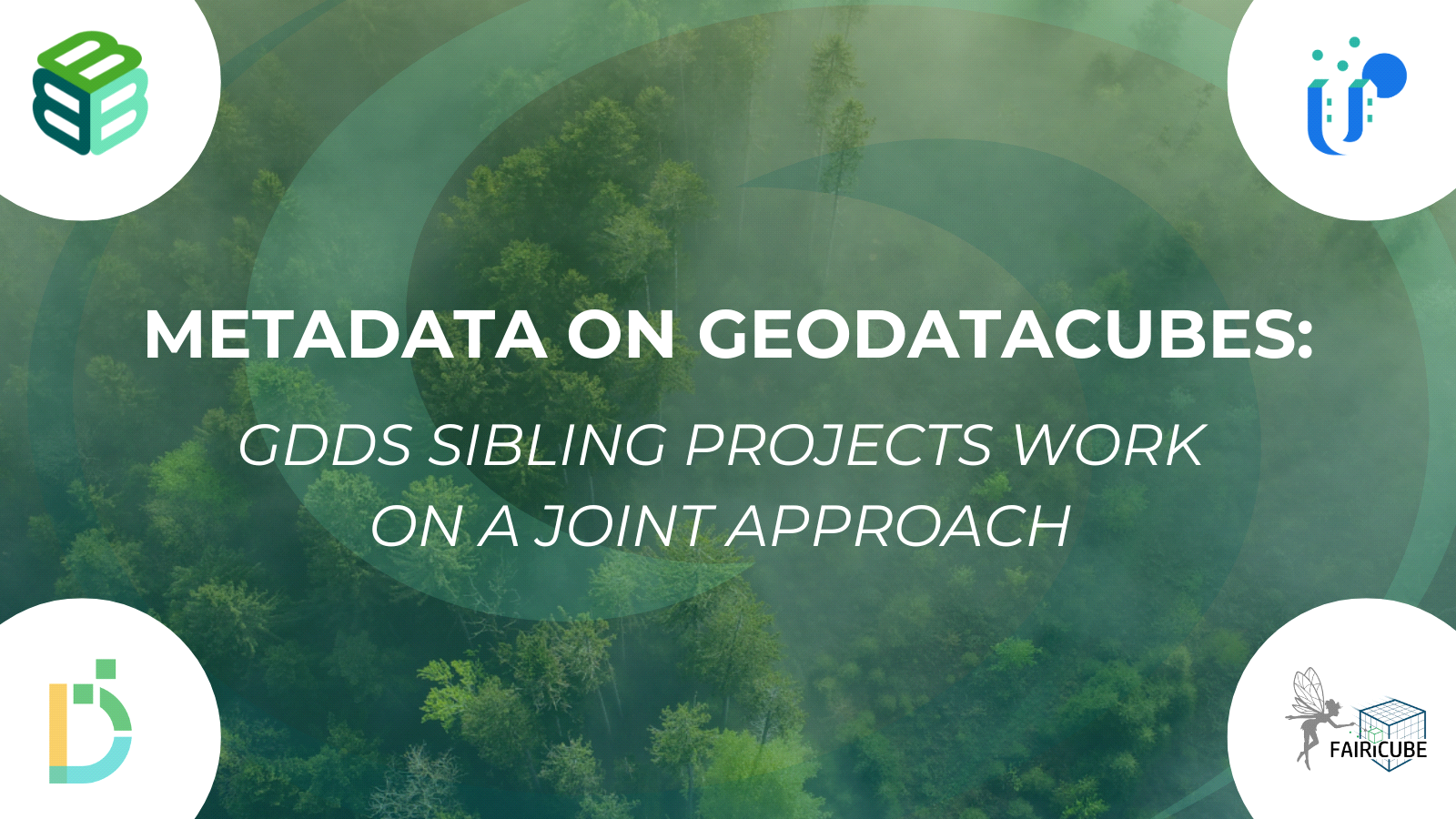 METADATA ON GEODATACUBES:

GDDS SIBLING PROJECTS WORK ON A JOINT APPROACH

FAIRiCUBE